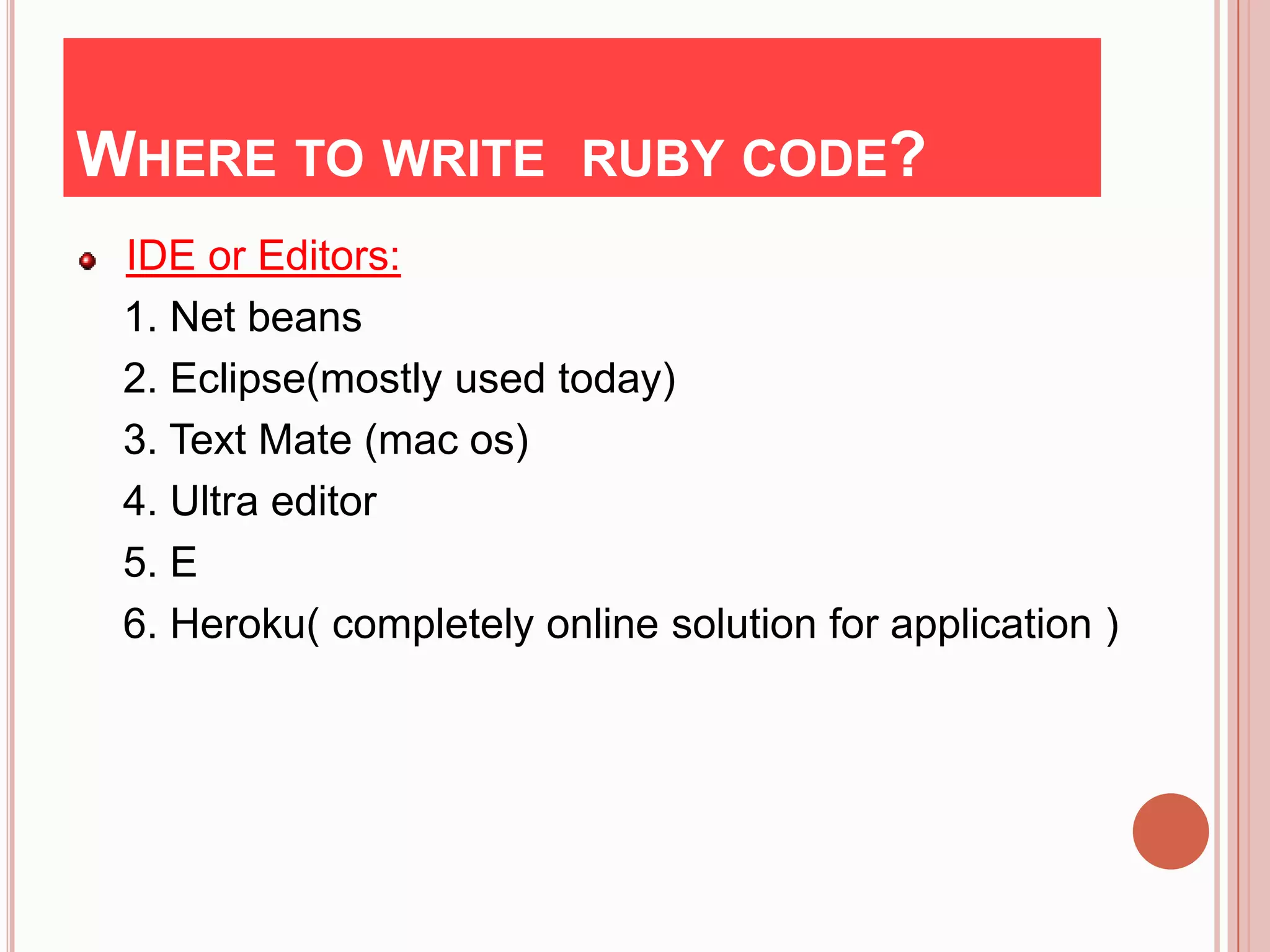 WHERE TO WRITE RUBY CODE?

IDE or Editors:
1. Net beans
2. Eclipse(mostly used today)
3. Text Mate (mac os)
4. Ultra editor
5. E
6. Heroku( completely online solution for application )